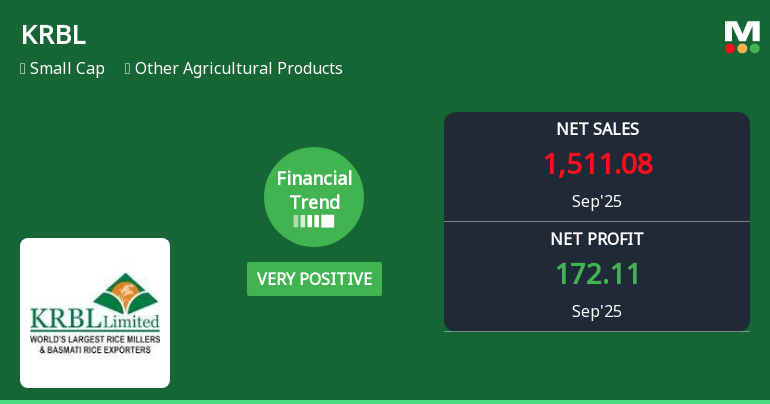 KRBL

Small Cap Other Agricultural Products

M

Financial Trend

VERY POSITIVE

NET SALES
1,511.08
Sep'25

NET PROFIT
172.11
Sep'25

KRBL Limited
WORLD'S LARGEST RICE MILLERS & BASMATI RICE EXPORTERS